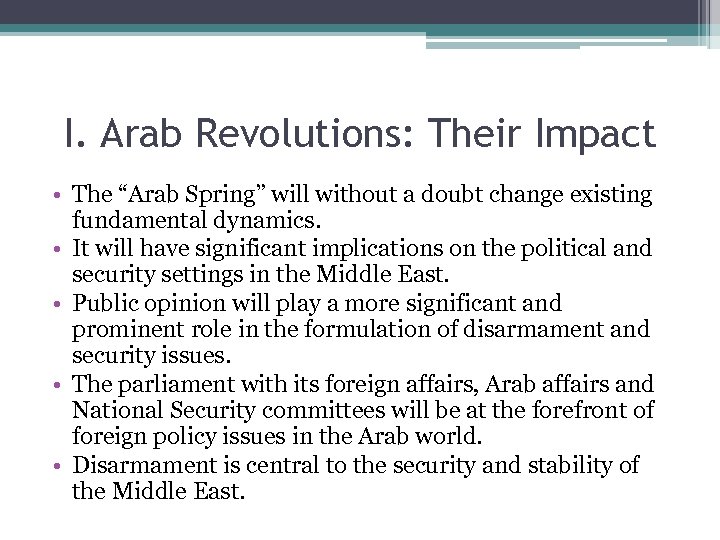 I. Arab Revolutions: Their Impact

• The “Arab Spring” will without a doubt change existing fundamental dynamics.
• It will have significant implications on the political and security settings in the Middle East.
• Public opinion will play a more significant and prominent role in the formulation of disarmament and security issues.
• The parliament with its foreign affairs, Arab affairs and National Security committees will be at the forefront of foreign policy issues in the Arab world.
• Disarmament is central to the security and stability of the Middle East.